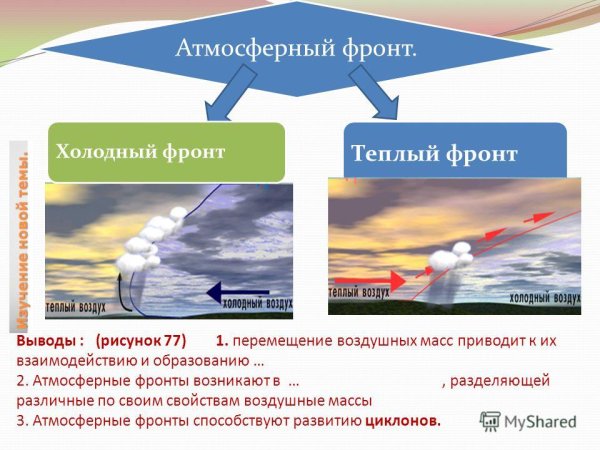 Атмосферный фронт.

Изучение новой темы.

Холодный фронт

Теплый фронт

теплый воздух

холодный воздух

теплый воздух

холодный воздух

Выводы : (рисунок 77) 1. перемещение воздушных масс приводит к их взаимодействию и образованию …
2. Атмосферные фронты возникают в … , разделяющей различные по своим свойствам воздушные массы
3. Атмосферные фронты способствуют развитию циклонов.

MyShared